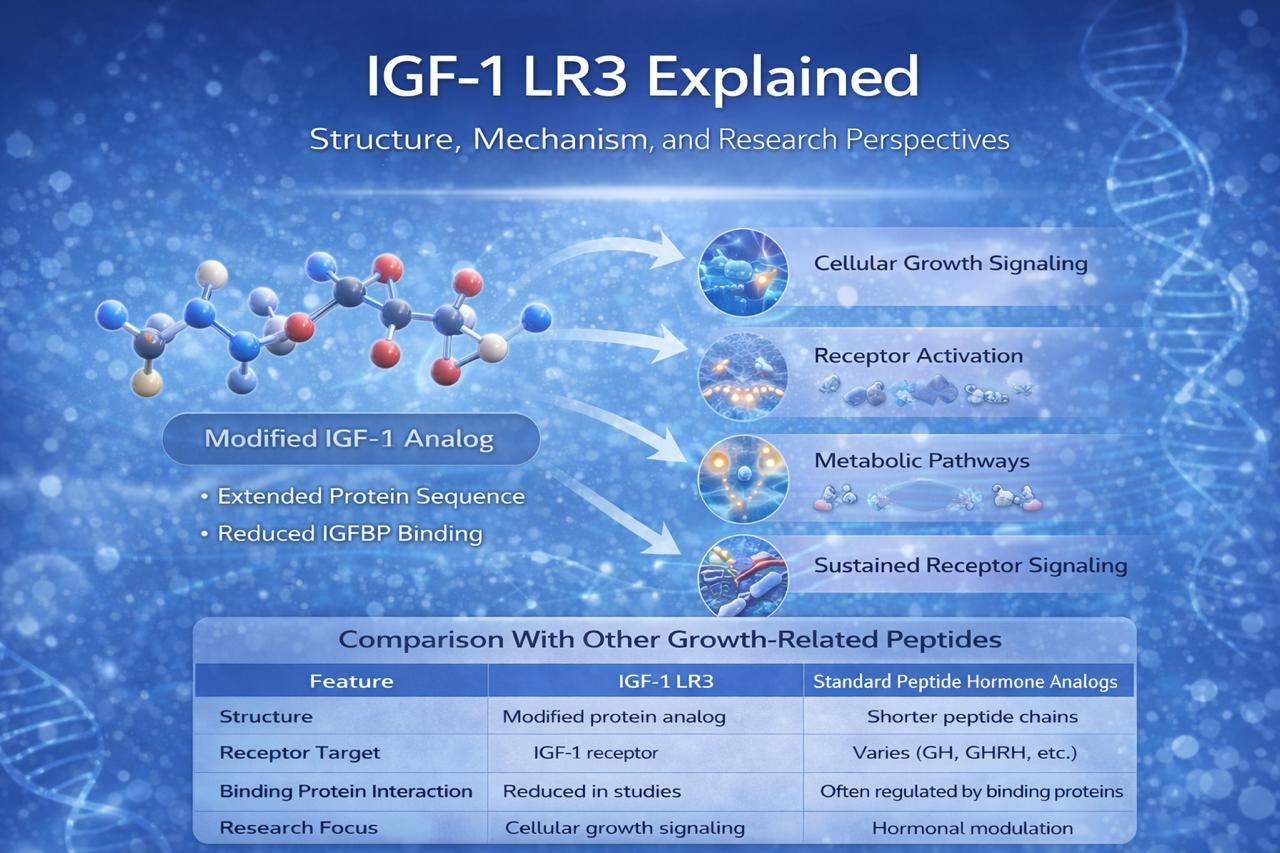 IGF-1 LR3 Explained

Structure, Mechanism, and Research Perspectives

Modified IGF-1 Analog

• Extended Protein Sequence
• Reduced IGFBP Binding

Cellular Growth Signaling

Receptor Activation

Metabolic Pathways

Sustained Receptor Signaling

Comparison With Other Growth-Related Peptides

| Feature | IGF-1 LR3 | Standard Peptide Hormone Analogs |
|---|---|---|
| Structure | Modified protein analog | Shorter peptide chains |
| Receptor Target | IGF-1 receptor | Varies (GH, GHRH, etc.) |
| Binding Protein Interaction | Reduced in studies | Often regulated by binding proteins |
| Research Focus | Cellular growth signaling | Hormonal modulation |